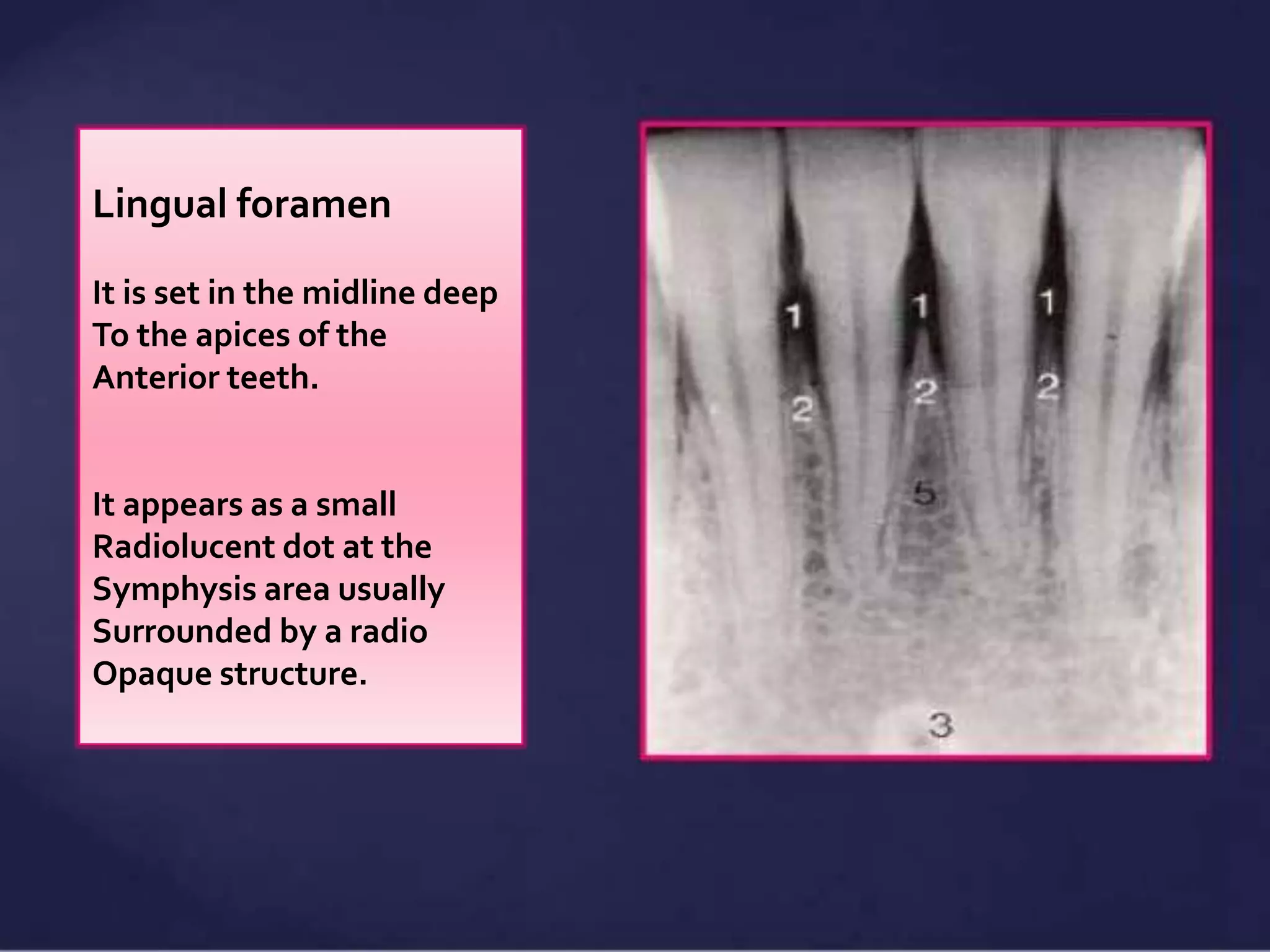 Lingual foramen

It is set in the midline deep To the apices of the Anterior teeth.

It appears as a small Radiolucent dot at the Symphysis area usually Surrounded by a radio Opaque structure.

1 1 1
2 2 2
5
3